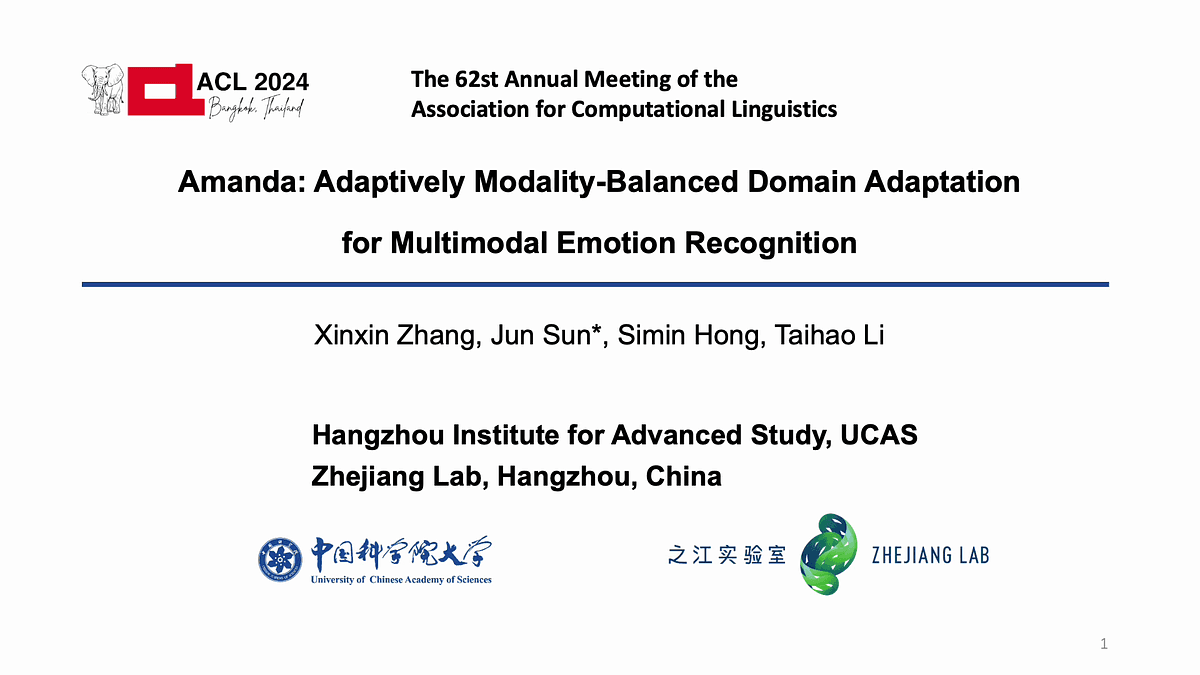 ACL 2024
Bangkok, Thailand

The 62st Annual Meeting of the Association for Computational Linguistics

Amanda: Adaptively Modality-Balanced Domain Adaptation for Multimodal Emotion Recognition

Xinxin Zhang, Jun Sun*, Simin Hong, Taihao Li

Hangzhou Institute for Advanced Study, UCAS
Zhejiang Lab, Hangzhou, China

中国科学院大学
University of Chinese Academy of Sciences

之江实验室 ZHEJIANG LAB

1